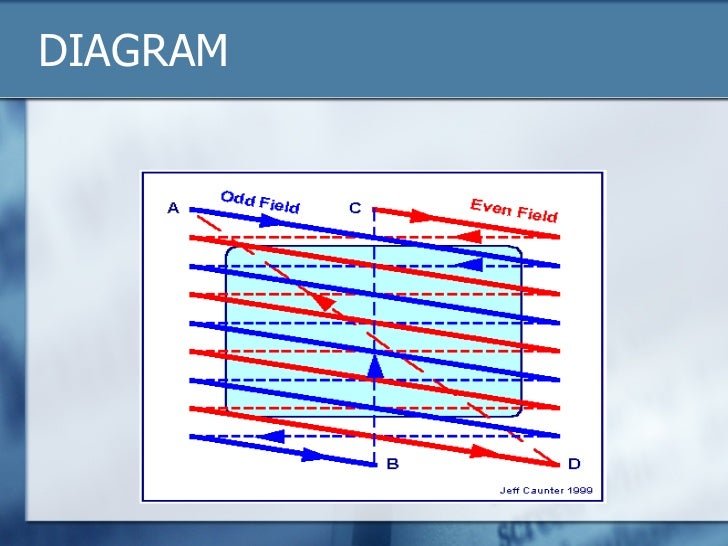 DIAGRAM

A

Odd Field

C

Even Field

B

D

Jeff Caunter 1999